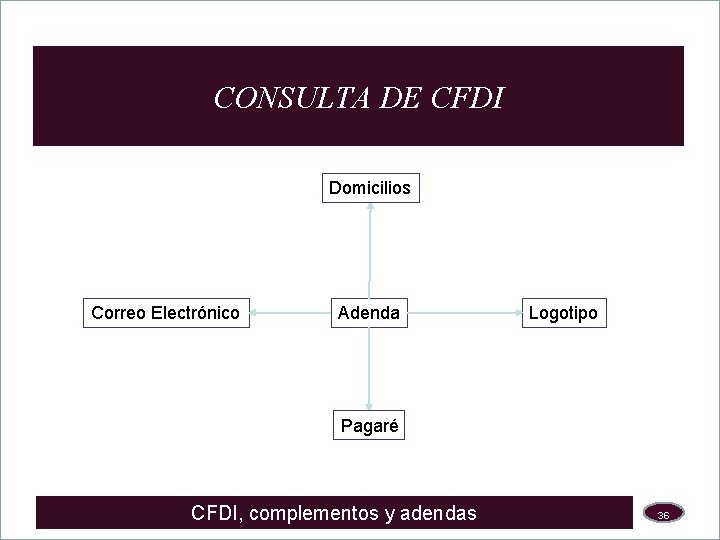 CONSULTA DE CFDI

Domicilios

Correo Electrónico

Adenda

Logotipo

Pagaré

CFDI, complementos y adendas

36